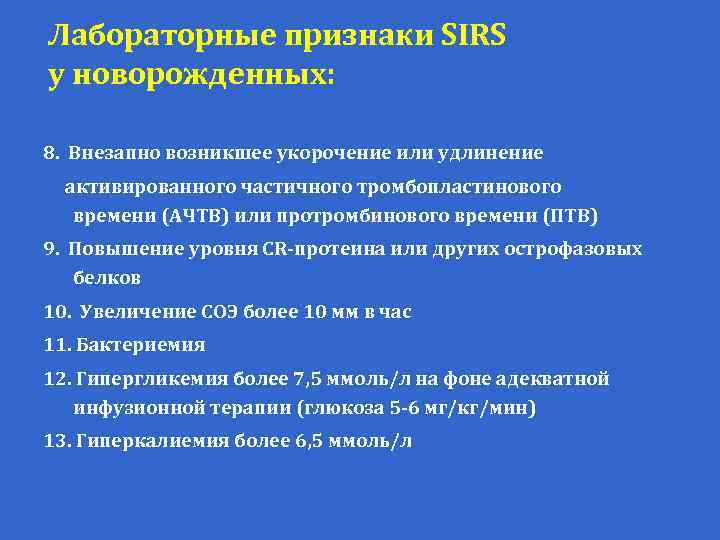 Лабораторные признаки SIRS у новорожденных:

8. Внезапно возникшее укорочение или удлинение активированного частичного тромбопластинового времени (АЧТВ) или протромбинового времени (ПТВ)

9. Повышение уровня CR-протеина или других острофазовых белков

10. Увеличение СОЭ более 10 мм в час

11. Бактериемия

12. Гипергликемия более 7,5 ммоль/л на фоне адекватной инфузионной терапии (глюкоза 5-6 мг/кг/мин)

13. Гиперкалиемия более 6,5 ммоль/л